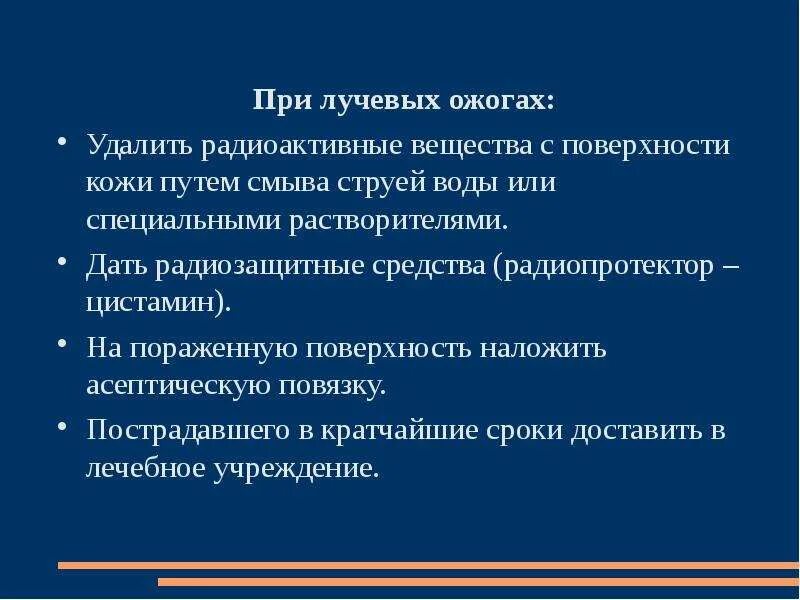 При лучевых ожогах:

• Удалить радиоактивные вещества с поверхности кожи путем смыва струей воды или специальными растворителями.

• Дать радиозащитные средства (радиопротектор – цистамин).

• На пораженную поверхность наложить асептическую повязку.

• Пострадавшего в кратчайшие сроки доставить в лечебное учреждение.